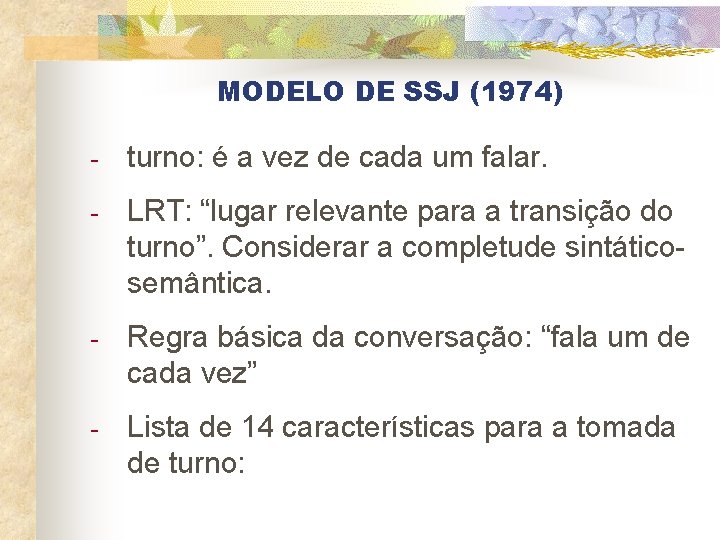 MODELO DE SSJ (1974)

- turno: é a vez de cada um falar.

- LRT: “lugar relevante para a transição do turno”. Considerar a completude sintático-semântica.

- Regra básica da conversação: “fala um de cada vez”

- Lista de 14 características para a tomada de turno: